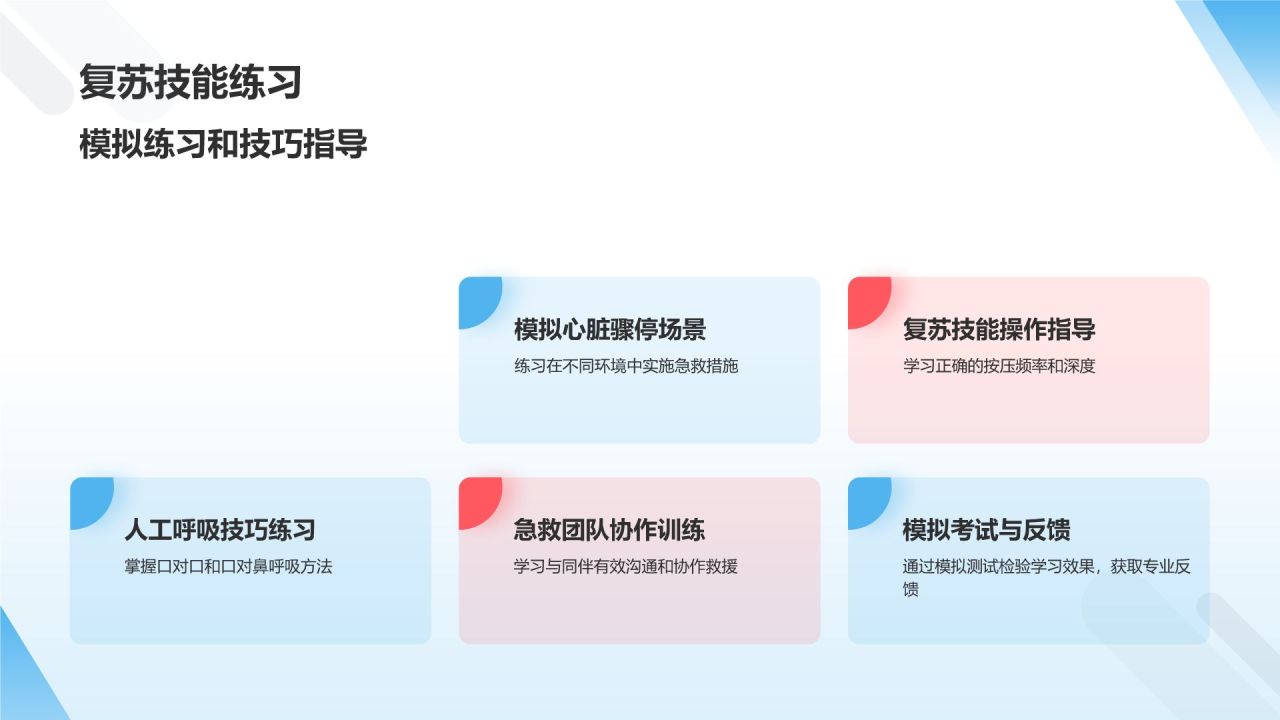 复苏技能练习

模拟练习和技巧指导

模拟心脏骤停场景
练习在不同环境中实施急救措施

复苏技能操作指导
学习正确的按压频率和深度

人工呼吸技巧练习
掌握口对口和口对鼻呼吸方法

急救团队协作训练
学习与同伴有效沟通和协作救援

模拟考试与反馈
通过模拟测试检验学习效果，获取专业反馈